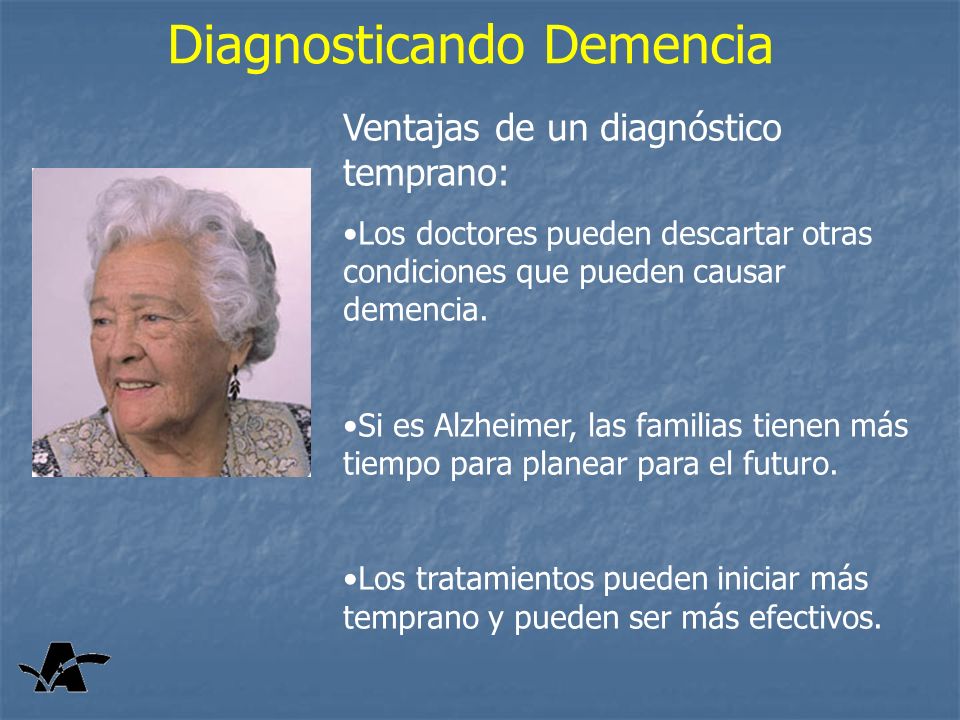 Diagnosticando Demencia

Ventajas de un diagnóstico temprano:

•Los doctores pueden descartar otras condiciones que pueden causar demencia.

•Si es Alzheimer, las familias tienen más tiempo para planear para el futuro.

•Los tratamientos pueden iniciar más temprano y pueden ser más efectivos.